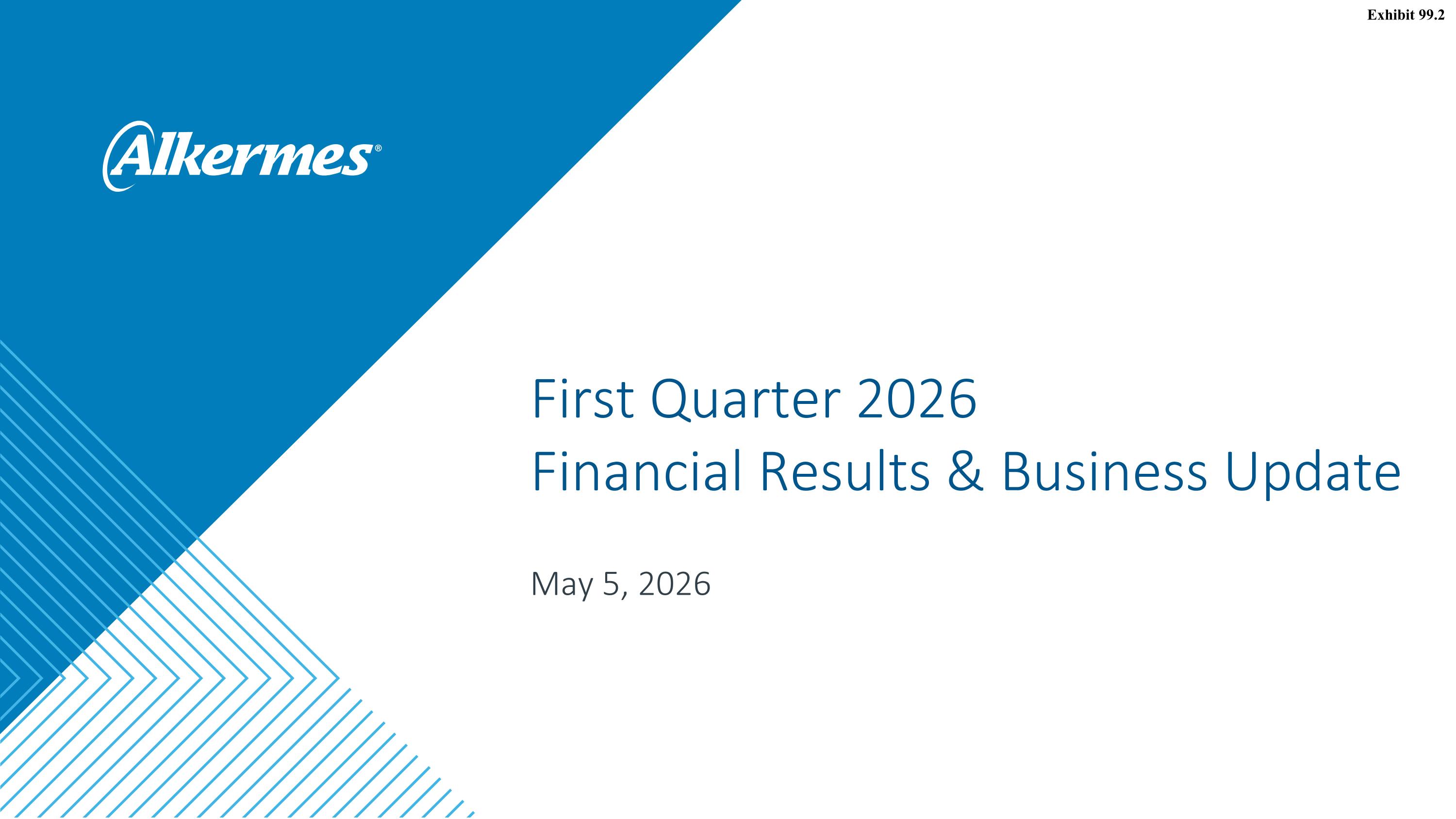 Exhibit 99.2

Alkermes®

First Quarter 2026
Financial Results & Business Update

May 5, 2026